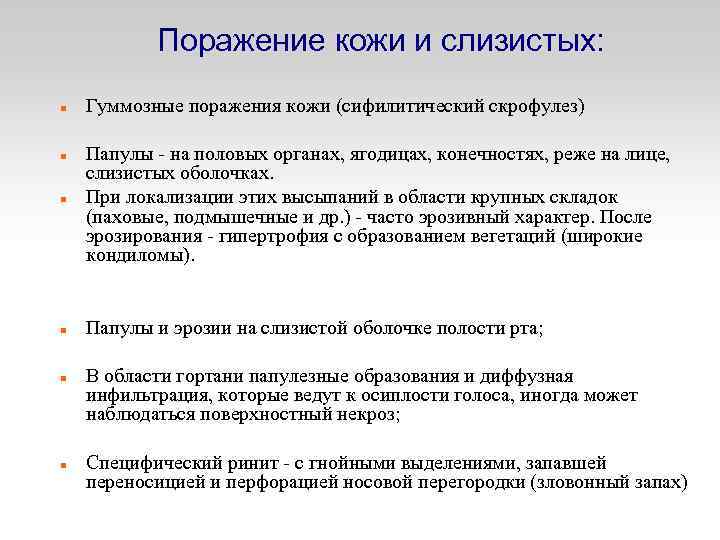 Поражение кожи и слизистых:

Гуммозные поражения кожи (сифилитический скрофулез)

Папулы - на половых органах, ягодицах, конечностях, реже на лице, слизистых оболочках.

При локализации этих высыпаний в области крупных складок (паховые, подмышечные и др.) - часто эрозивный характер. После эрозирования - гипертрофия с образованием вегетаций (широкие кондиломы).

Папулы и эрозии на слизистой оболочке полости рта;

В области гортани папулезные образования и диффузная инфильтрация, которые ведут к осиплости голоса, иногда может наблюдаться поверхностный некроз;

Специфический ринит - с гнойными выделениями, запавшей переносицей и перфорацией носовой перегородки (зловонный запах)